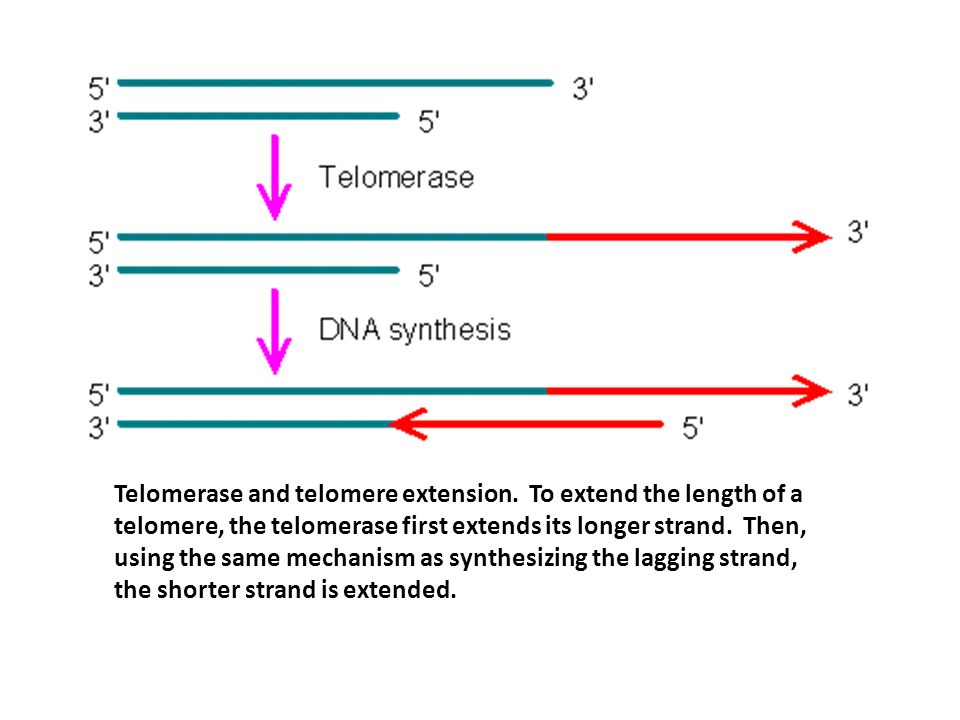 5'
3'
3'
5'

Telomerase

5'
3'
3'
5'

DNA synthesis

5'
3'
3'
5'

Telomerase and telomere extension. To extend the length of a telomere, the telomerase first extends its longer strand. Then, using the same mechanism as synthesizing the lagging strand, the shorter strand is extended.